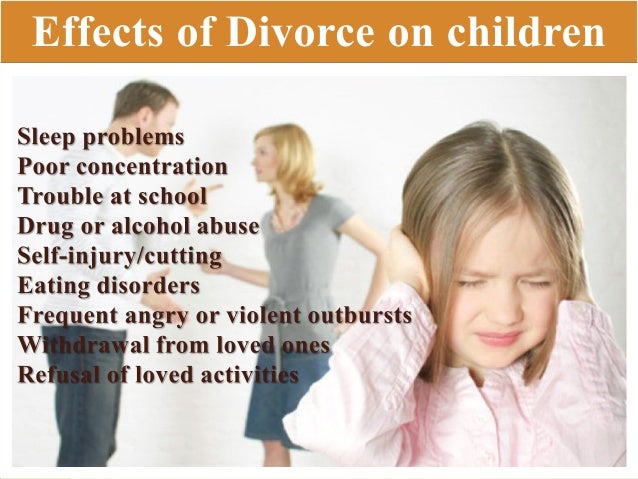 Effects of Divorce on children

Sleep problems
Poor concentration
Trouble at school
Drug or alcohol abuse
Self-injury/cutting
Eating disorders
Frequent angry or violent outbursts
Withdrawal from loved ones
Refusal of loved activities